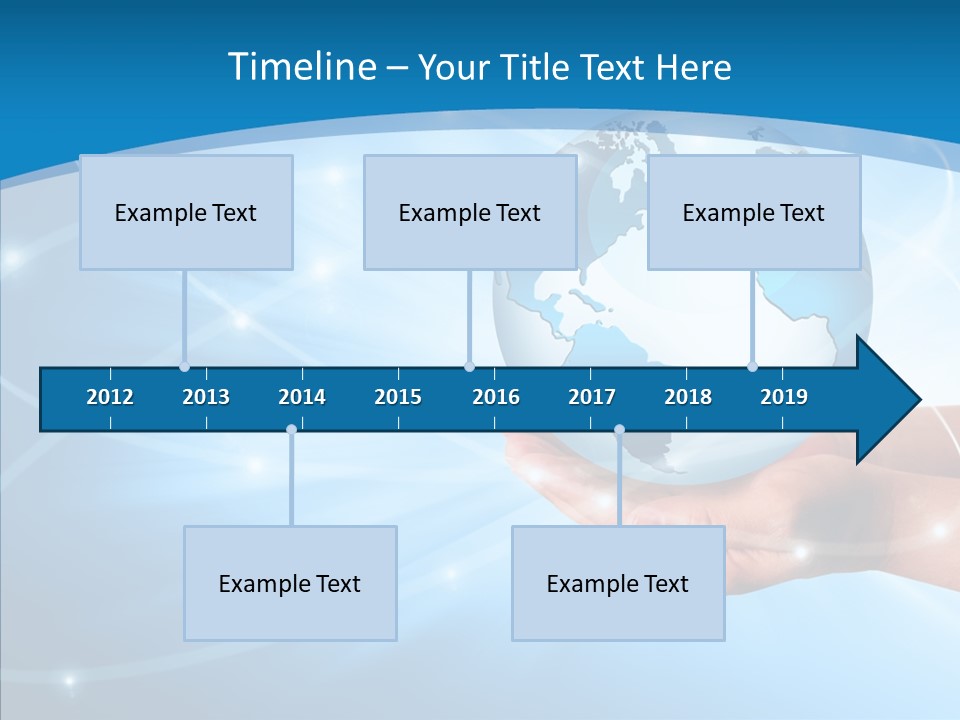 Timeline – Your Title Text Here

Example Text

Example Text

Example Text

2012 2013 2014 2015 2016 2017 2018 2019

Example Text

Example Text